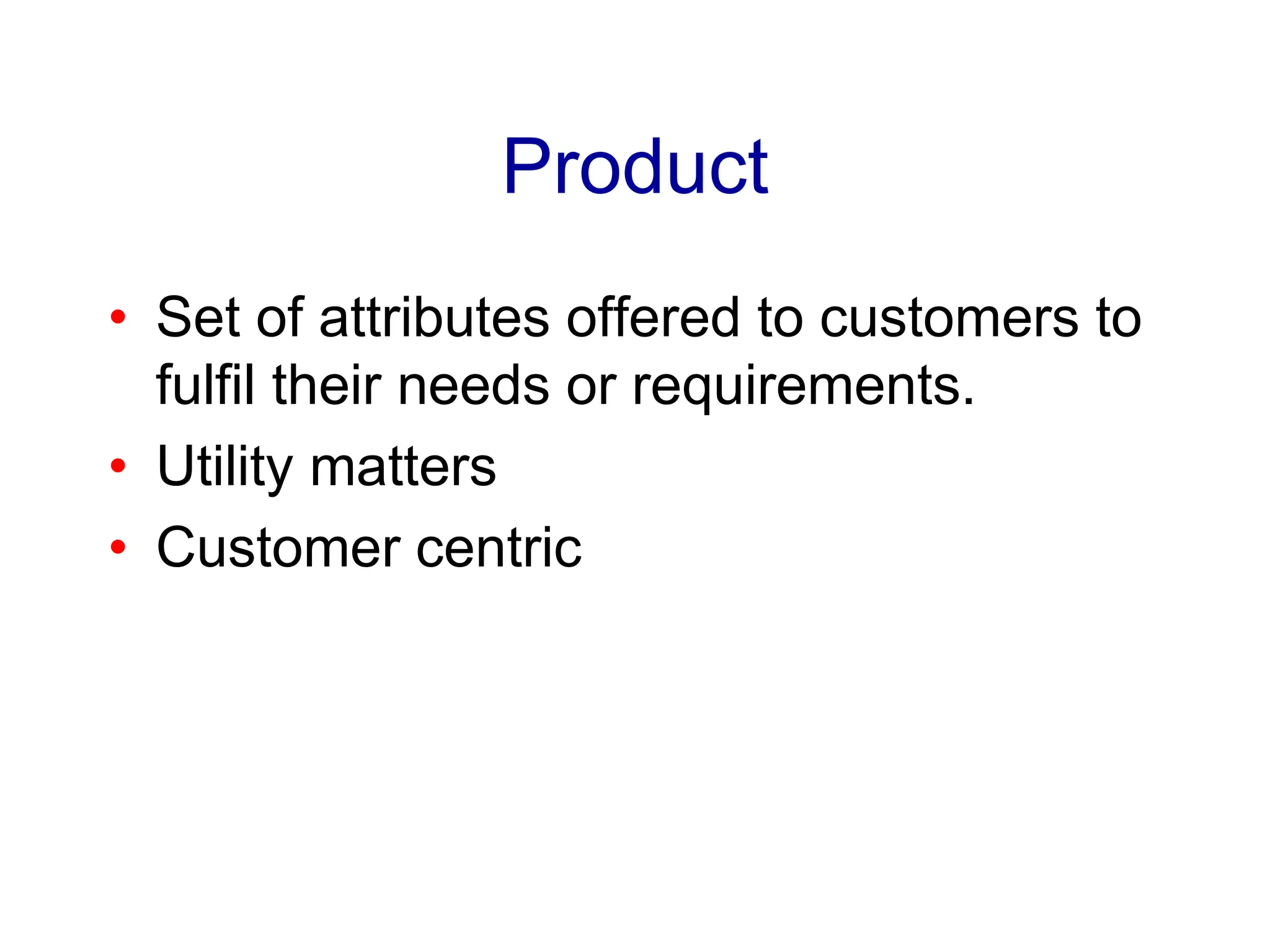 Product

• Set of attributes offered to customers to fulfil their needs or requirements.
• Utility matters
• Customer centric